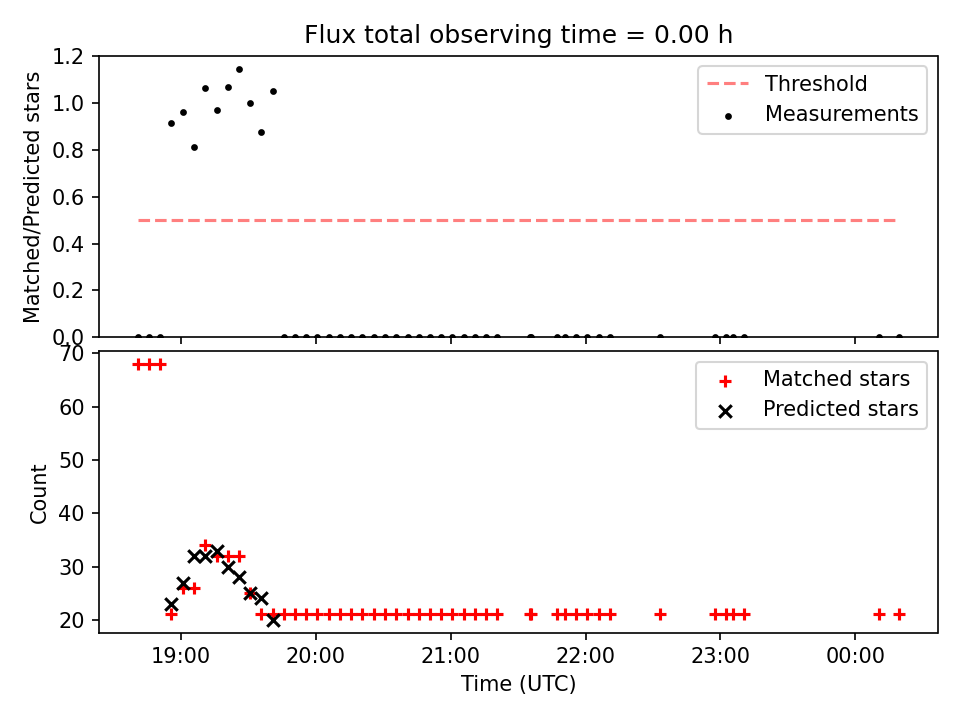 Flux total observing time = 0.00 h

Matched/Predicted stars

1.2
1.0
0.8
0.6
0.4
0.2
0.0

Threshold
Measurements

Count

70
60
50
40
30
20

Matched stars
Predicted stars

19:00
20:00
21:00
22:00
23:00
00:00

Time (UTC)